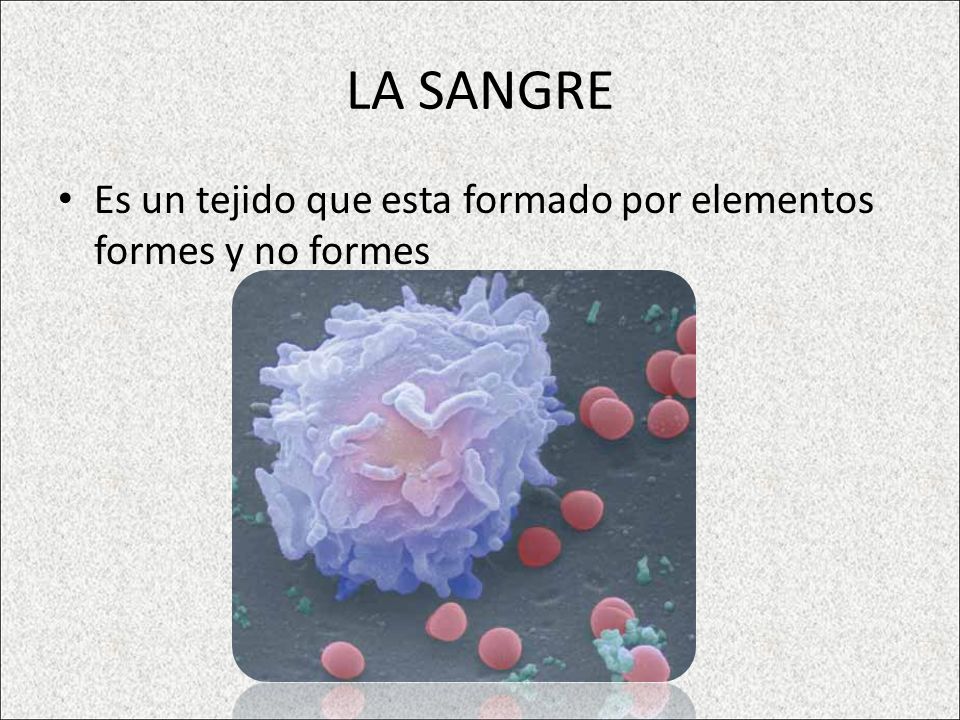 LA SANGRE

• Es un tejido que esta formado por elementos formes y no formes